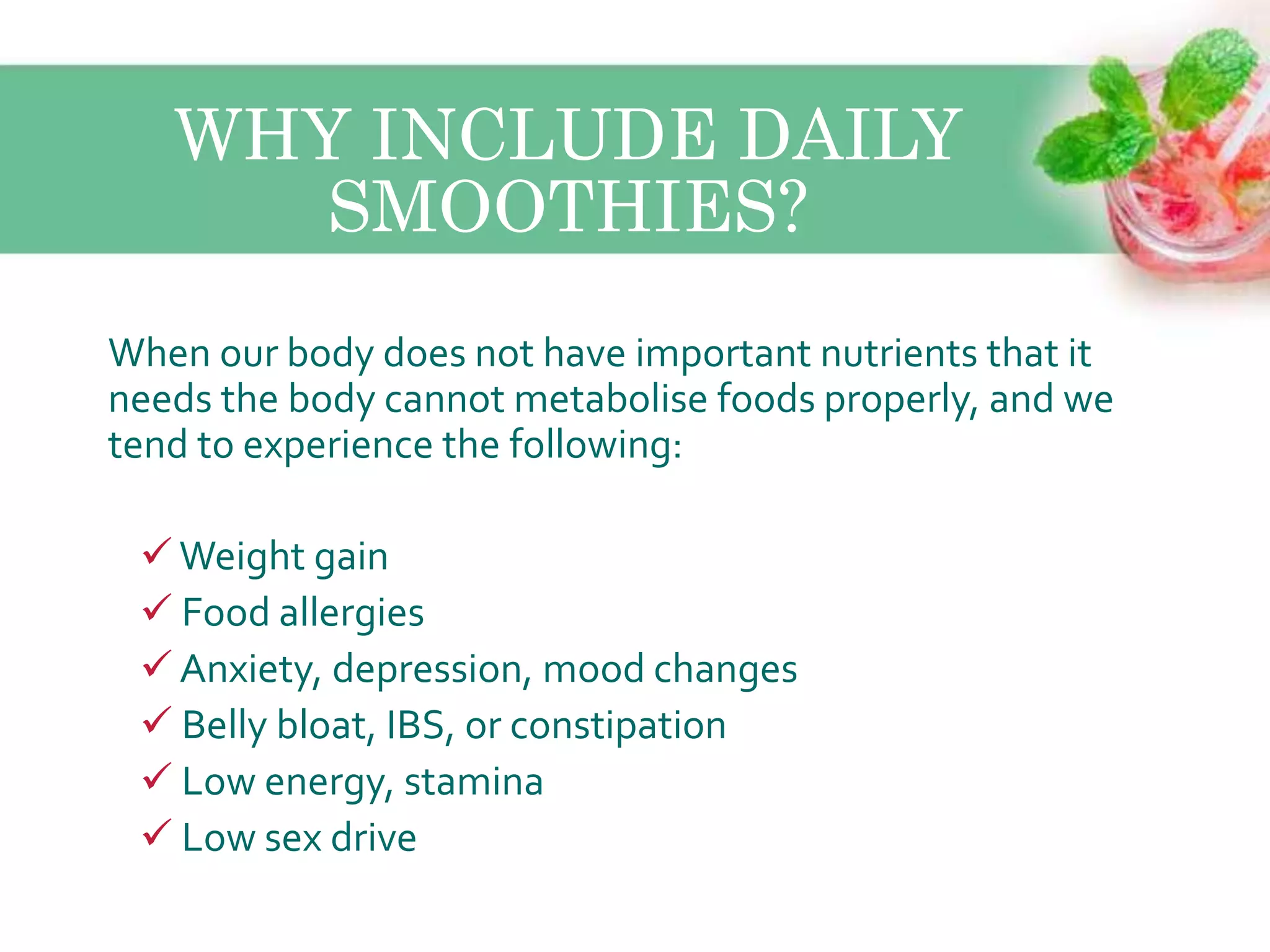 WHY INCLUDE DAILY SMOOTHIES?

When our body does not have important nutrients that it needs the body cannot metabolise foods properly, and we tend to experience the following:

✓ Weight gain
✓ Food allergies
✓ Anxiety, depression, mood changes
✓ Belly bloat, IBS, or constipation
✓ Low energy, stamina
✓ Low sex drive